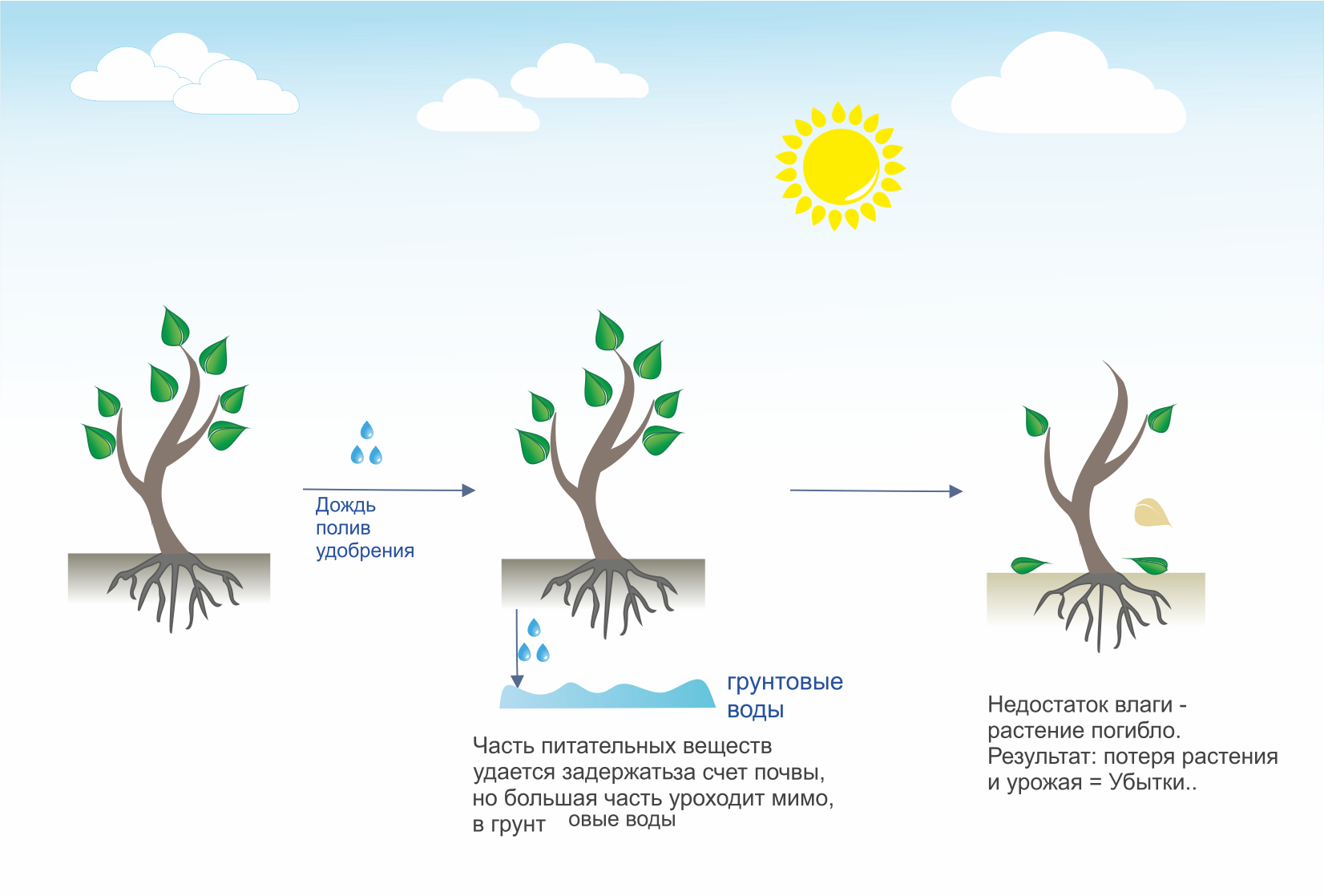 Дождь
полив
удобрения

грунтовые
воды

Часть питательных веществ удается задержатьза счет почвы, но большая часть уроходит мимо, в грунт овые воды

Недостаток влаги -
растение погибло.
Результат: потеря растения и урожая = Убытки..